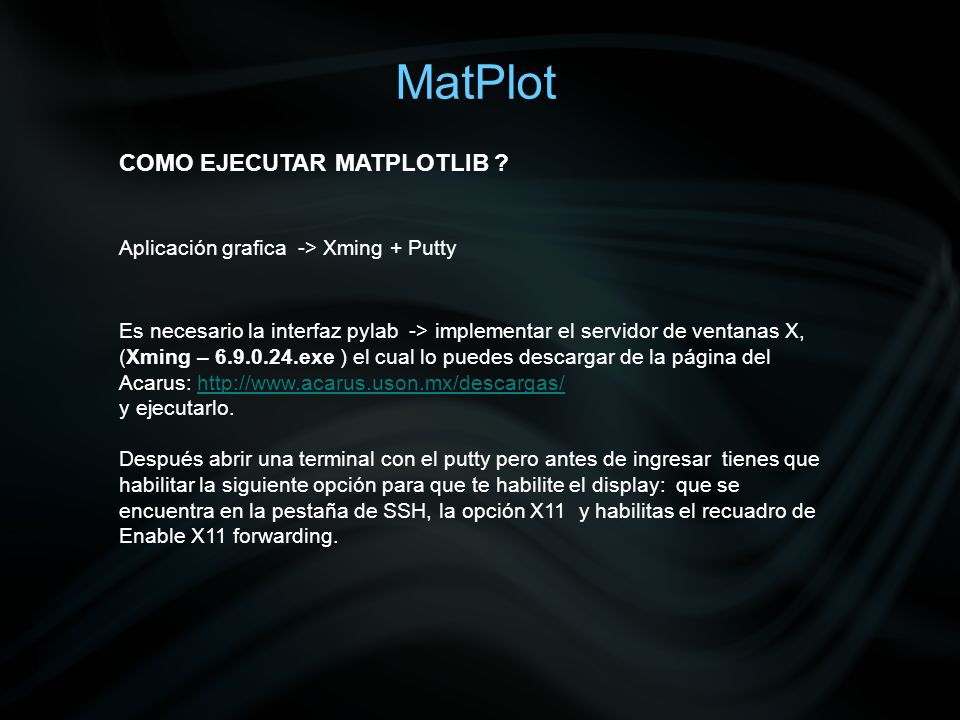 MatPlot

COMO EJECUTAR MATPLOTLIB ?

Aplicación grafica -> Xming + Putty

Es necesario la interfaz pylab -> implementar el servidor de ventanas X, (Xming – 6.9.0.24.exe ) el cual lo puedes descargar de la página del Acarus: http://www.acarus.uson.mx/descargas/
y ejecutarlo.

Después abrir una terminal con el putty pero antes de ingresar tienes que habilitar la siguiente opción para que te habilite el display: que se encuentra en la pestaña de SSH, la opción X11 y habilitas el recuadro de Enable X11 forwarding.